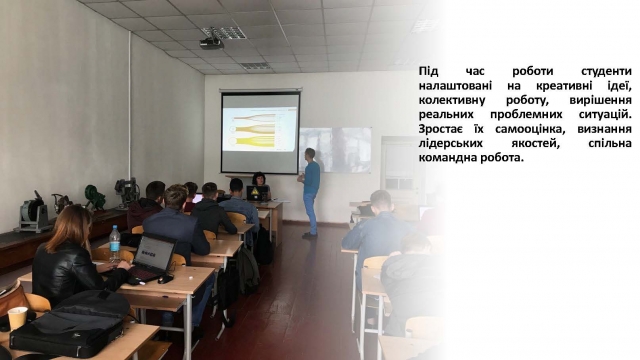 Під час роботи студенти налаштовані на креативні ідеї, колективну роботу, вирішення реальних проблемних ситуацій. Зростає їх самооцінка, визнання лідерських якостей, спільна командна робота.